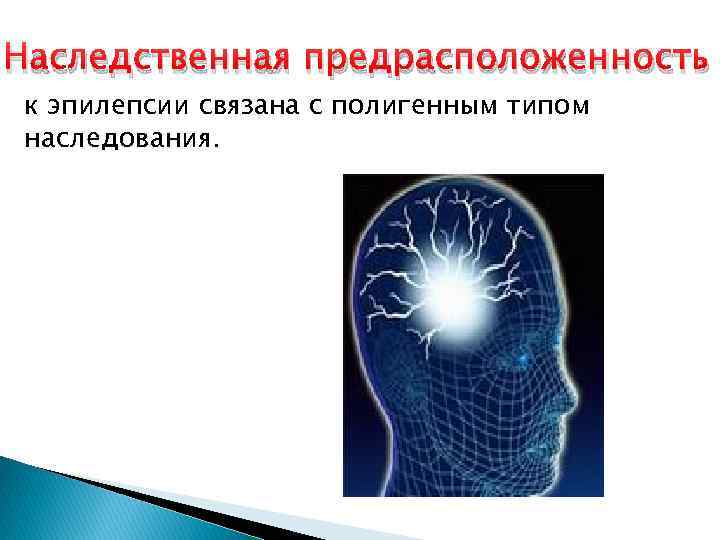 Наследственная предрасположенность

к эпилепсии связана с полигенным типом наследования.